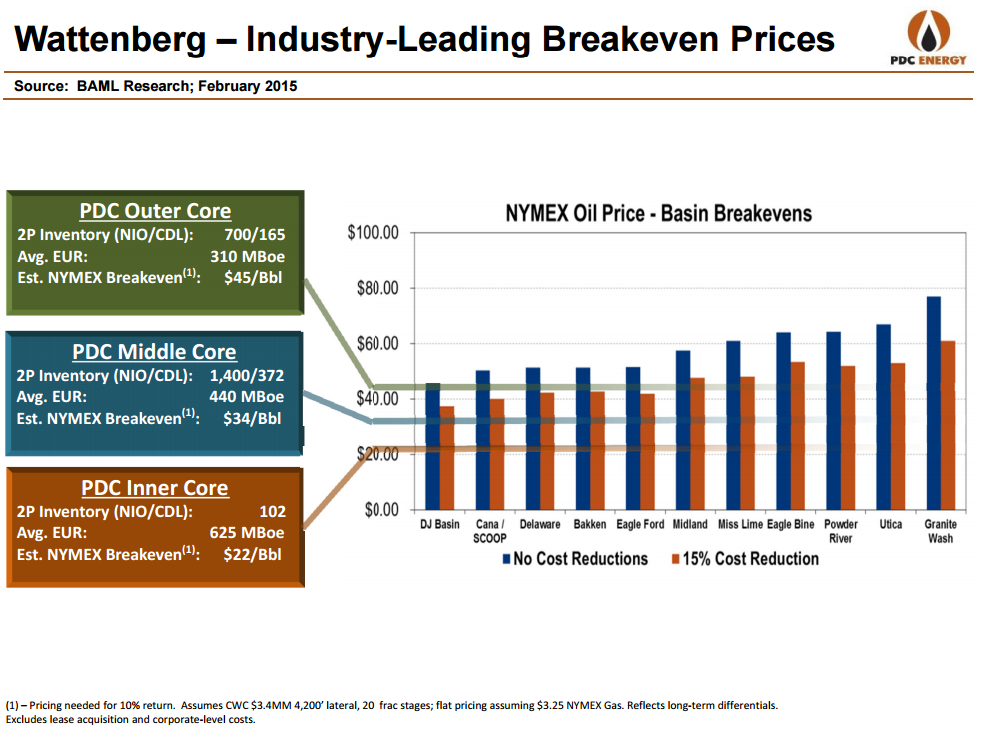 Wattenberg – Industry-Leading Breakeven Prices

PDC ENERGY

Source: BAML Research; February 2015

PDC Outer Core
2P Inventory (NIO/CDL): 700/165
Avg. EUR: 310 MBoe
Est. NYMEX Breakeven$^{(1)}$: $45/Bbl

PDC Middle Core
2P Inventory (NIO/CDL): 1,400/372
Avg. EUR: 440 MBoe
Est. NYMEX Breakeven$^{(1)}$: $34/Bbl

PDC Inner Core
2P Inventory (NIO/CDL): 102
Avg. EUR: 625 MBoe
Est. NYMEX Breakeven$^{(1)}$: $22/Bbl

NYMEX Oil Price - Basin Breakevens

$100.00
$80.00
$60.00
$40.00
$20.00
$0.00

DJ Basin
Cana / SCOOP
Delaware
Bakken
Eagle Ford
Midland
Miss Lime
Eagle Bine
Powder River
Utica
Granite Wash

No Cost Reductions
15% Cost Reduction

(1) – Pricing needed for 10% return. Assumes CWC $3.4MM 4,200' lateral, 20 frac stages; flat pricing assuming $3.25 NYMEX Gas. Reflects long-term differentials. Excludes lease acquisition and corporate-level costs.